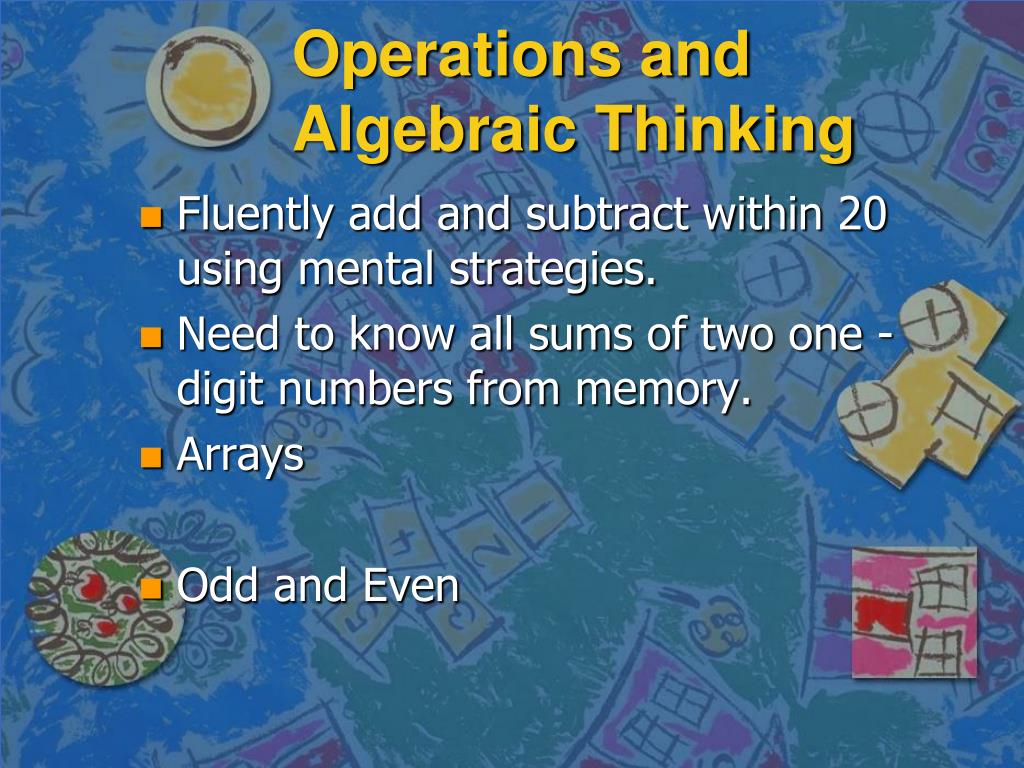 Operations and Algebraic Thinking

Fluently add and subtract within 20 using mental strategies.

Need to know all sums of two one - digit numbers from memory.

Arrays

Odd and Even